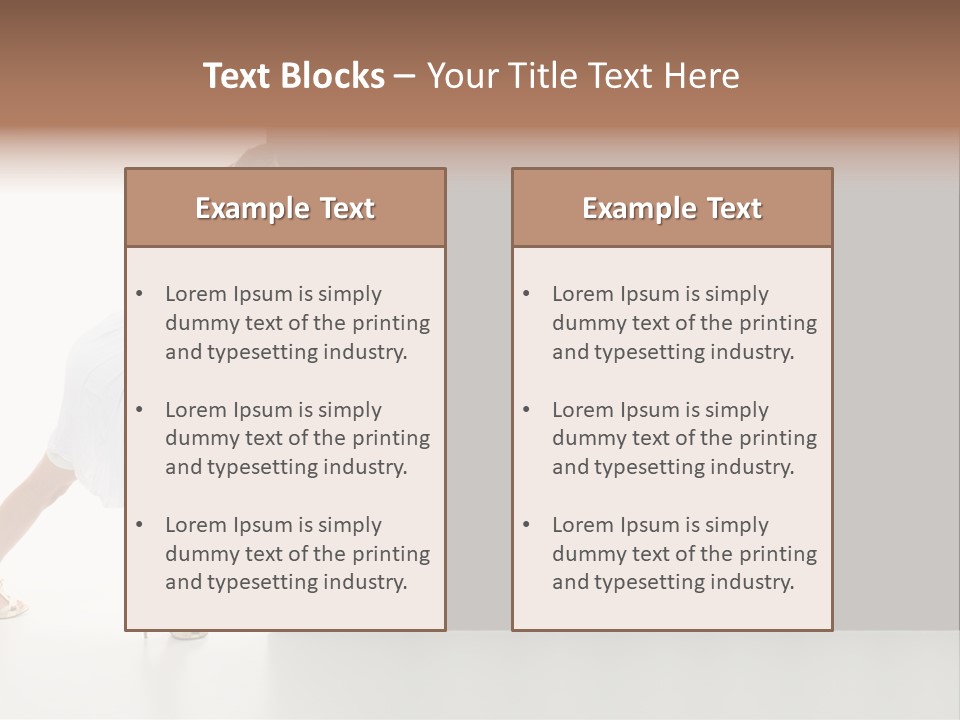 Text Blocks – Your Title Text Here

Example Text

• Lorem Ipsum is simply dummy text of the printing and typesetting industry.

• Lorem Ipsum is simply dummy text of the printing and typesetting industry.

• Lorem Ipsum is simply dummy text of the printing and typesetting industry.

Example Text

• Lorem Ipsum is simply dummy text of the printing and typesetting industry.

• Lorem Ipsum is simply dummy text of the printing and typesetting industry.

• Lorem Ipsum is simply dummy text of the printing and typesetting industry.